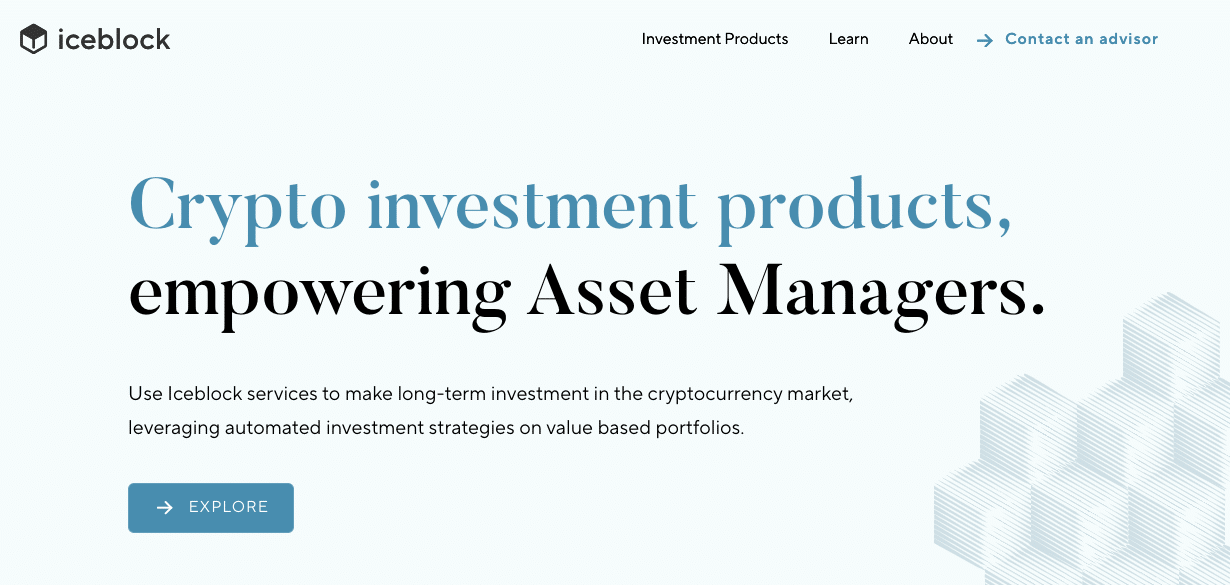 iceblock

Investment Products Learn About → Contact an advisor

Crypto investment products, empowering Asset Managers.

Use Iceblock services to make long-term investment in the cryptocurrency market, leveraging automated investment strategies on value based portfolios.

→ EXPLORE